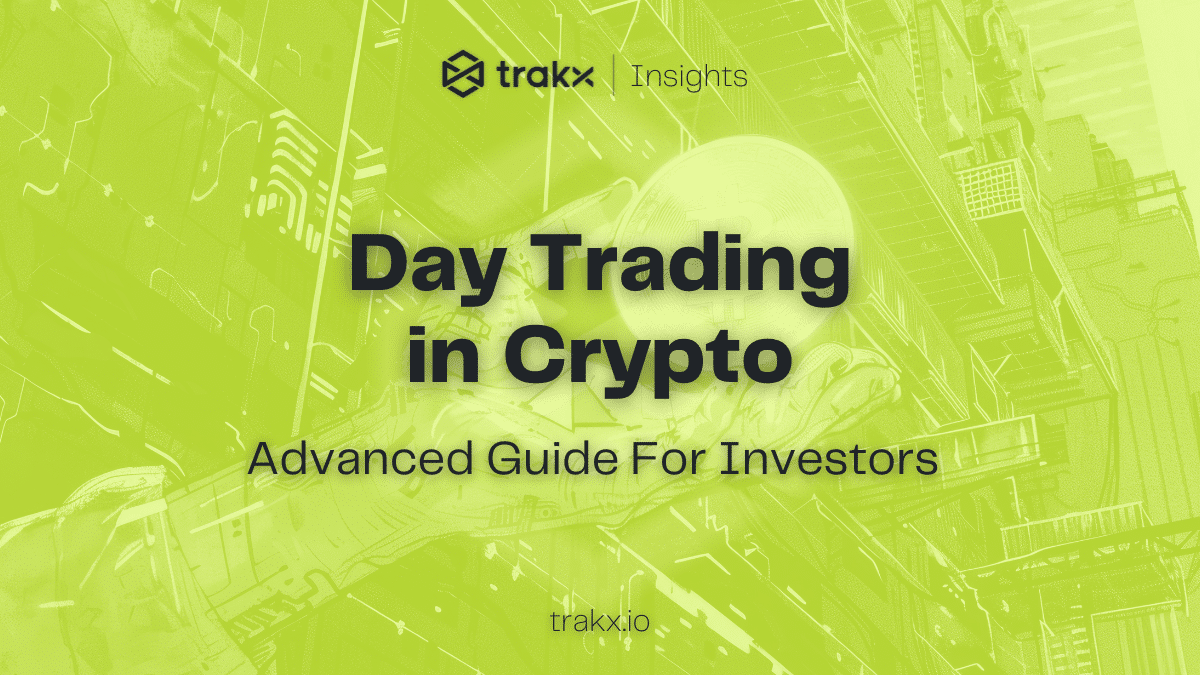 trakx | Insights

Day Trading in Crypto

Advanced Guide For Investors

trakx.io